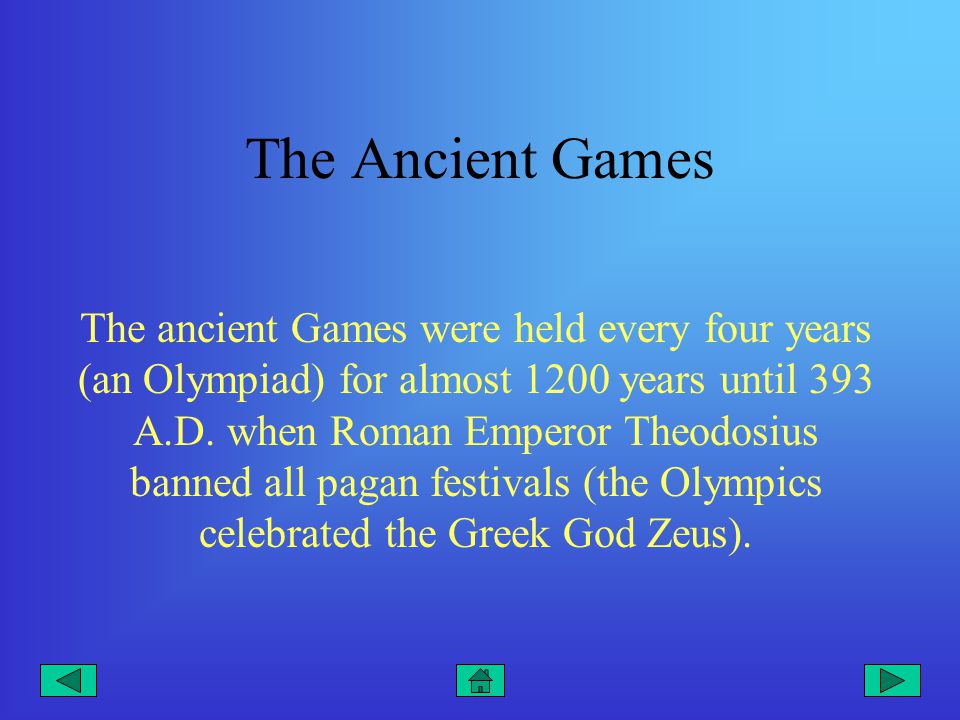 The Ancient Games

The ancient Games were held every four years (an Olympiad) for almost 1200 years until 393 A.D. when Roman Emperor Theodosius banned all pagan festivals (the Olympics celebrated the Greek God Zeus).